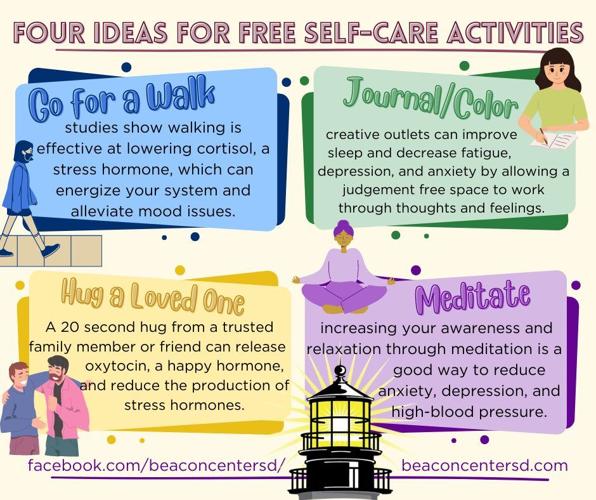 FOUR IDEAS FOR FREE SELF-CARE ACTIVITIES

Go For a Walk
studies show walking is effective at lowering cortisol, a stress hormone, which can energize your system and alleviate mood issues.

Journal/Color
creative outlets can improve sleep and decrease fatigue, depression, and anxiety by allowing a judgement free space to work through thoughts and feelings.

Hug a Loved One
A 20 second hug from a trusted family member or friend can release oxytocin, a happy hormone, and reduce the production of stress hormones.

Meditate
increasing your awareness and relaxation through meditation is a good way to reduce anxiety, depression, and high-blood pressure.

facebook.com/beaconcentersd/

beaconcentersd.com